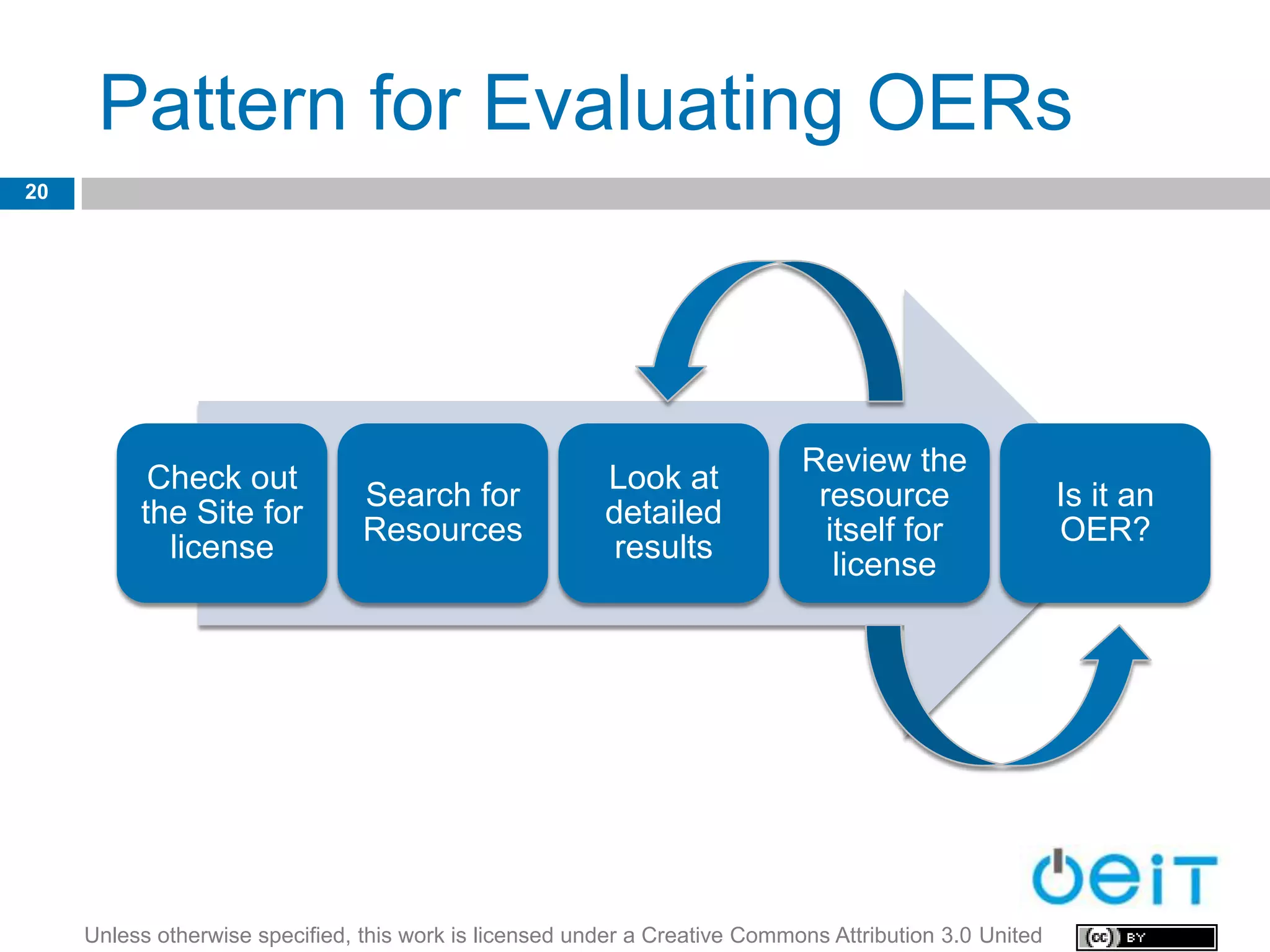 Pattern for Evaluating OERs

20

Check out the Site for license

Search for Resources

Look at detailed results

Review the resource itself for license

Is it an OER?

oeiT

Unless otherwise specified, this work is licensed under a Creative Commons Attribution 3.0 United

cc BY